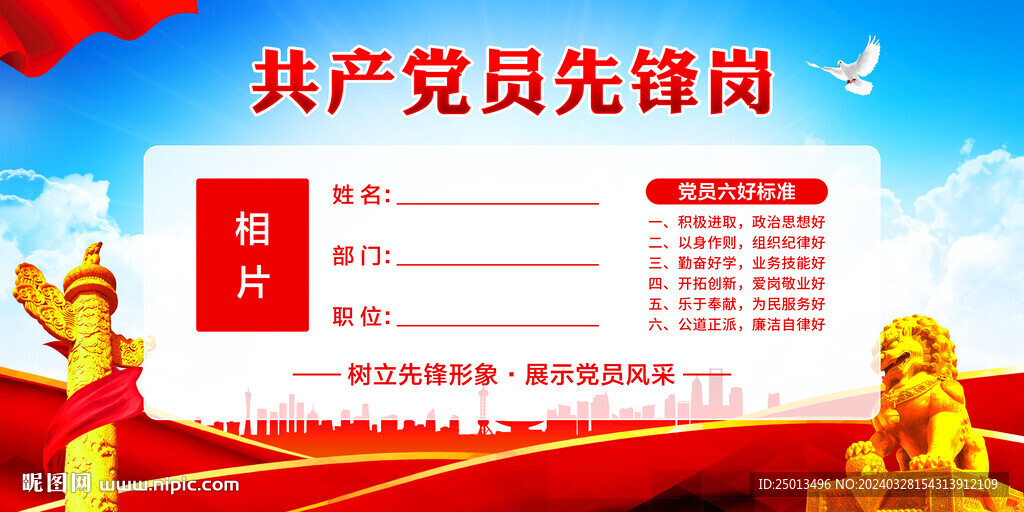 共产党员先锋岗

相片

姓名:

部门:

职位:

党员六好标准

一、积极进取，政治思想好
二、以身作则，组织纪律好
三、勤奋好学，业务技能好
四、开拓创新，爱岗敬业好
五、乐于奉献，为民服务好
六、公道正派，廉洁自律好

—— 树立先锋形象 · 展示党员风采 ——

昵图网 www.nipic.com

ID:25013496 NO:20240328154313912109